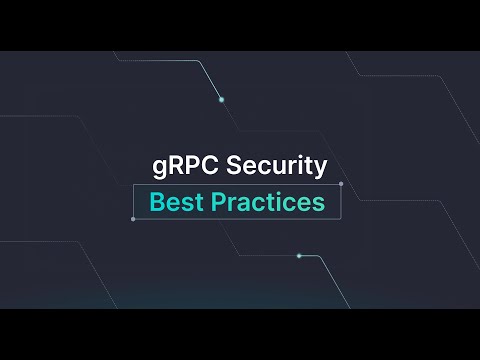 gRPC Security
Best Practices